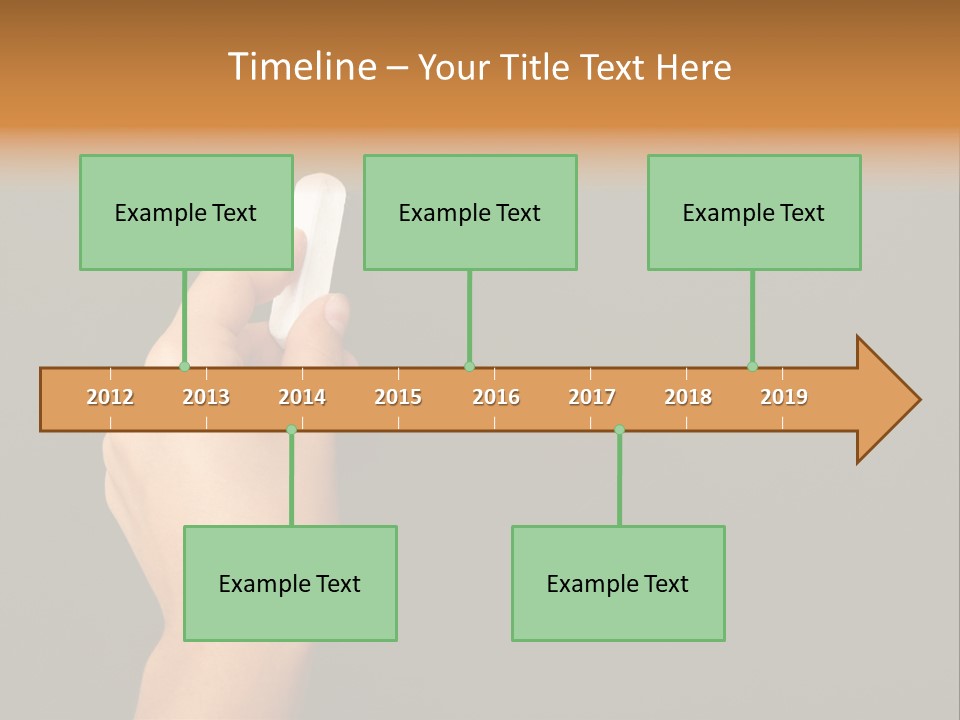 Timeline – Your Title Text Here

Example Text

Example Text

Example Text

2012 2013 2014 2015 2016 2017 2018 2019

Example Text

Example Text